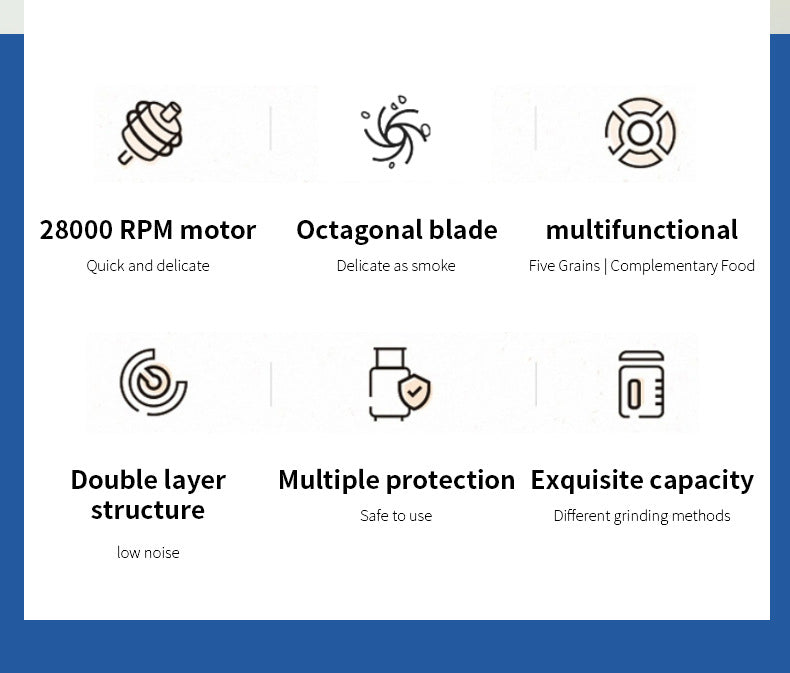 28000 RPM motor
Quick and delicate

Octagonal blade
Delicate as smoke

multifunctional
Five Grains | Complementary Food

Double layer structure
low noise

Multiple protection
Safe to use

Exquisite capacity
Different grinding methods